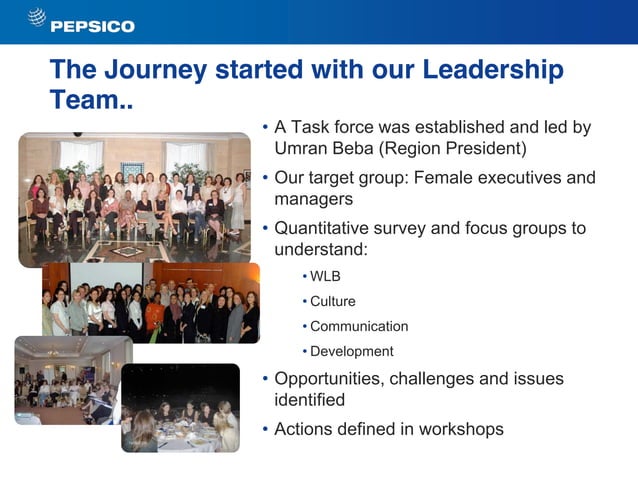 PEPSICO

The Journey started with our Leadership Team..

• A Task force was established and led by Umran Beba (Region President)

• Our target group: Female executives and managers

• Quantitative survey and focus groups to understand:

• WLB

• Culture

• Communication

• Development

• Opportunities, challenges and issues identified

• Actions defined in workshops